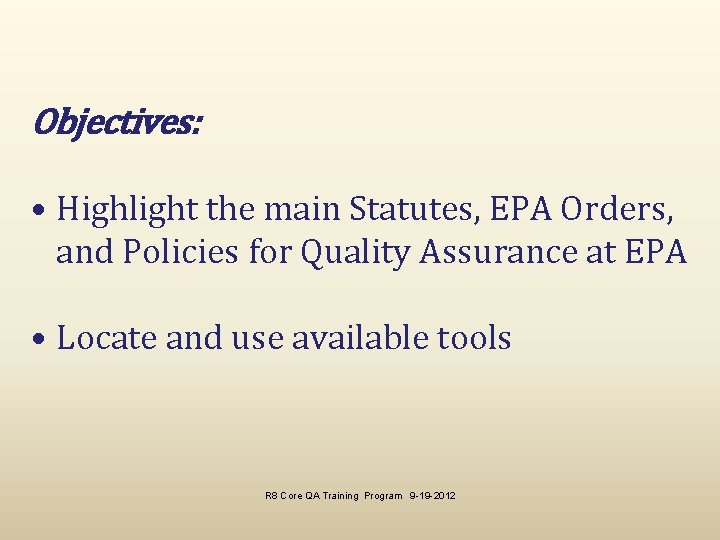 Objectives:

• Highlight the main Statutes, EPA Orders, and Policies for Quality Assurance at EPA

• Locate and use available tools

R8 Core QA Training Program 9-19-2012